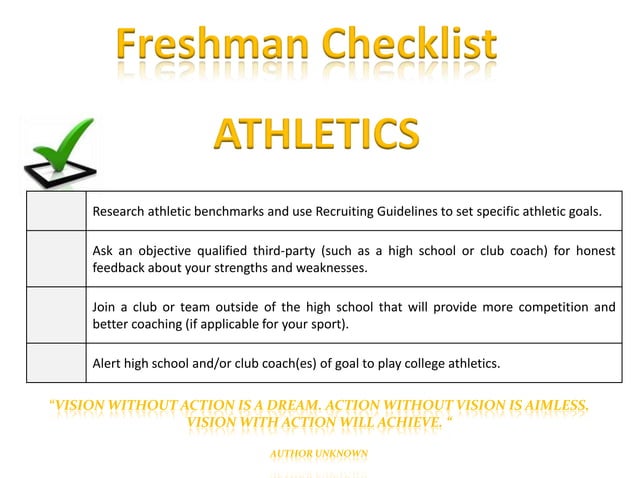 Freshman Checklist

ATHLETICS

| | |
|---|---|
| | Research athletic benchmarks and use Recruiting Guidelines to set specific athletic goals. |
| | Ask an objective qualified third-party (such as a high school or club coach) for honest feedback about your strengths and weaknesses. |
| | Join a club or team outside of the high school that will provide more competition and better coaching (if applicable for your sport). |
| | Alert high school and/or club coach(es) of goal to play college athletics. |

"VISION WITHOUT ACTION IS A DREAM. ACTION WITHOUT VISION IS AIMLESS. VISION WITH ACTION WILL ACHIEVE. "

AUTHOR UNKNOWN